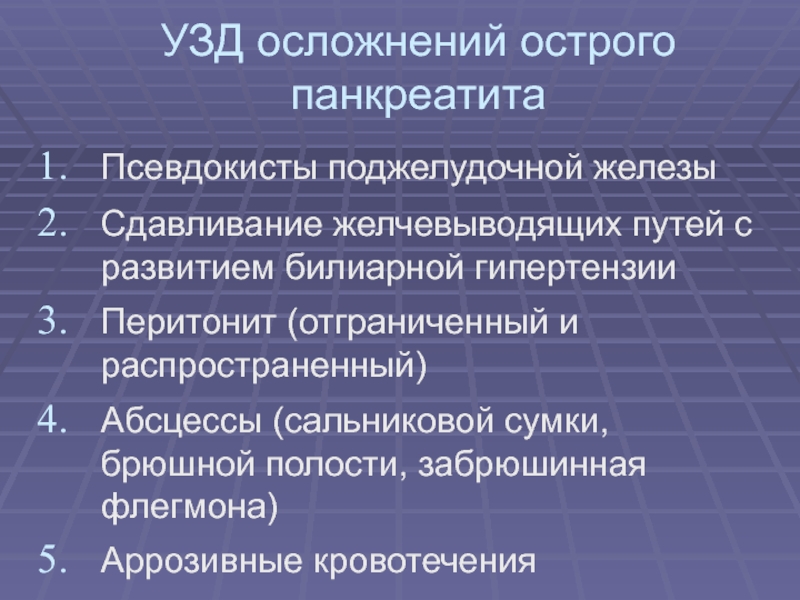 УЗД осложнений острого панкреатита

1. Псевдокисты поджелудочной железы
2. Сдавливание желчевыводящих путей с развитием билиарной гипертензии
3. Перитонит (отграниченный и распространенный)
4. Абсцессы (сальниковой сумки, брюшной полости, забрюшинная флегмона)
5. Аррозивные кровотечения